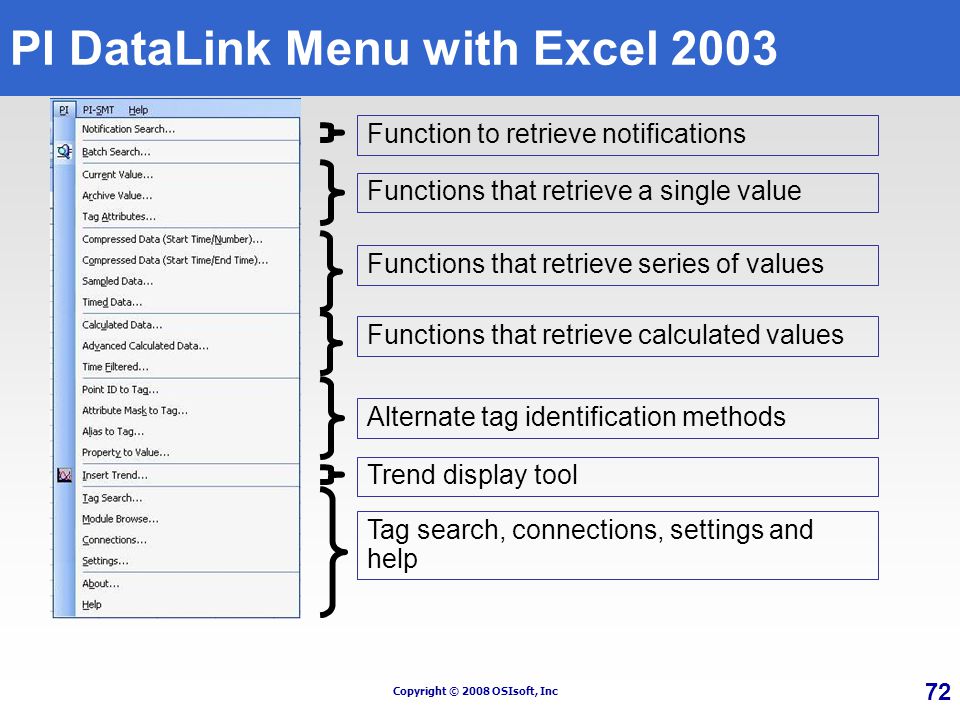 PI DataLink Menu with Excel 2003

PI PI-SMT Help
Notification Search...
Batch Search...
Current Value...
Archive Value...
Tag Attributes...
Compressed Data (Start Time/Number)...
Compressed Data (Start Time/End Time)...
Sampled Data...
Timed Data...
Calculated Data...
Advanced Calculated Data...
Time Filtered...
Point ID to Tag...
Attribute Mask to Tag...
Alias to Tag...
Property to Value...
Insert Trend...
Tag Search...
Module Browse...
Connections...
Settings...
About...
Help

Function to retrieve notifications

Functions that retrieve a single value

Functions that retrieve series of values

Functions that retrieve calculated values

Alternate tag identification methods

Trend display tool

Tag search, connections, settings and help

Copyright © 2008 OSIsoft, Inc

72